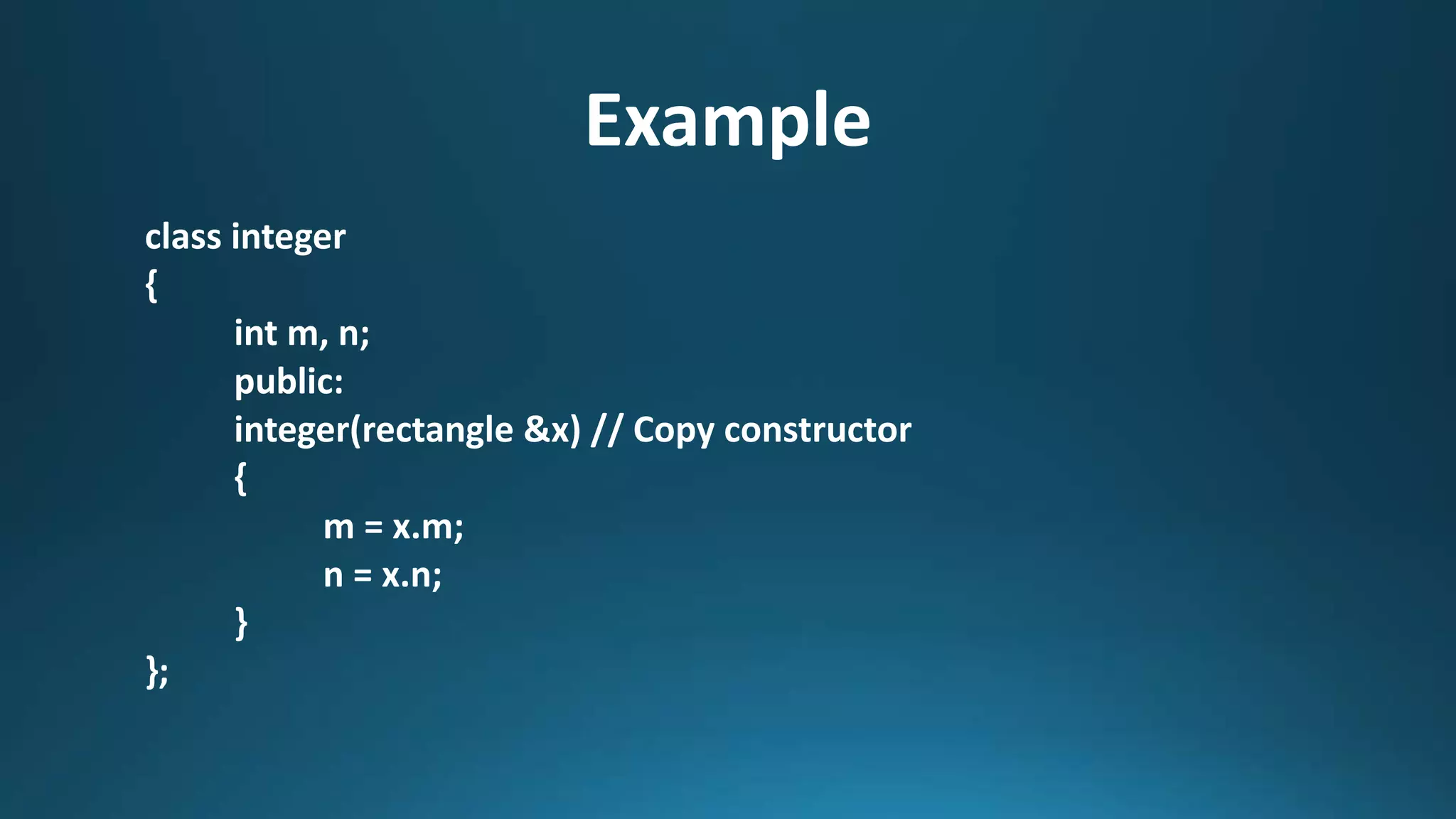 Example

class integer
{
int m, n;
public:
integer(rectangle &x) // Copy constructor
{
m = x.m;
n = x.n;
}
};